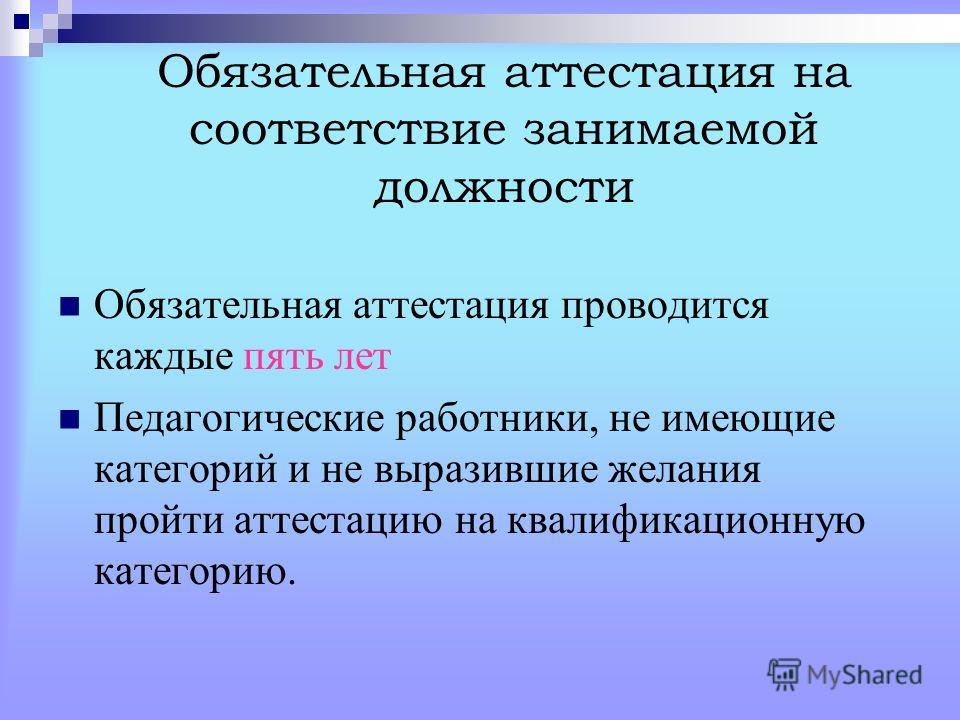 Обязательная аттестация на соответствие занимаемой должности

Обязательная аттестация проводится каждые пять лет

Педагогические работники, не имеющие категорий и не выразившие желания пройти аттестацию на квалификационную категорию.

MyShared